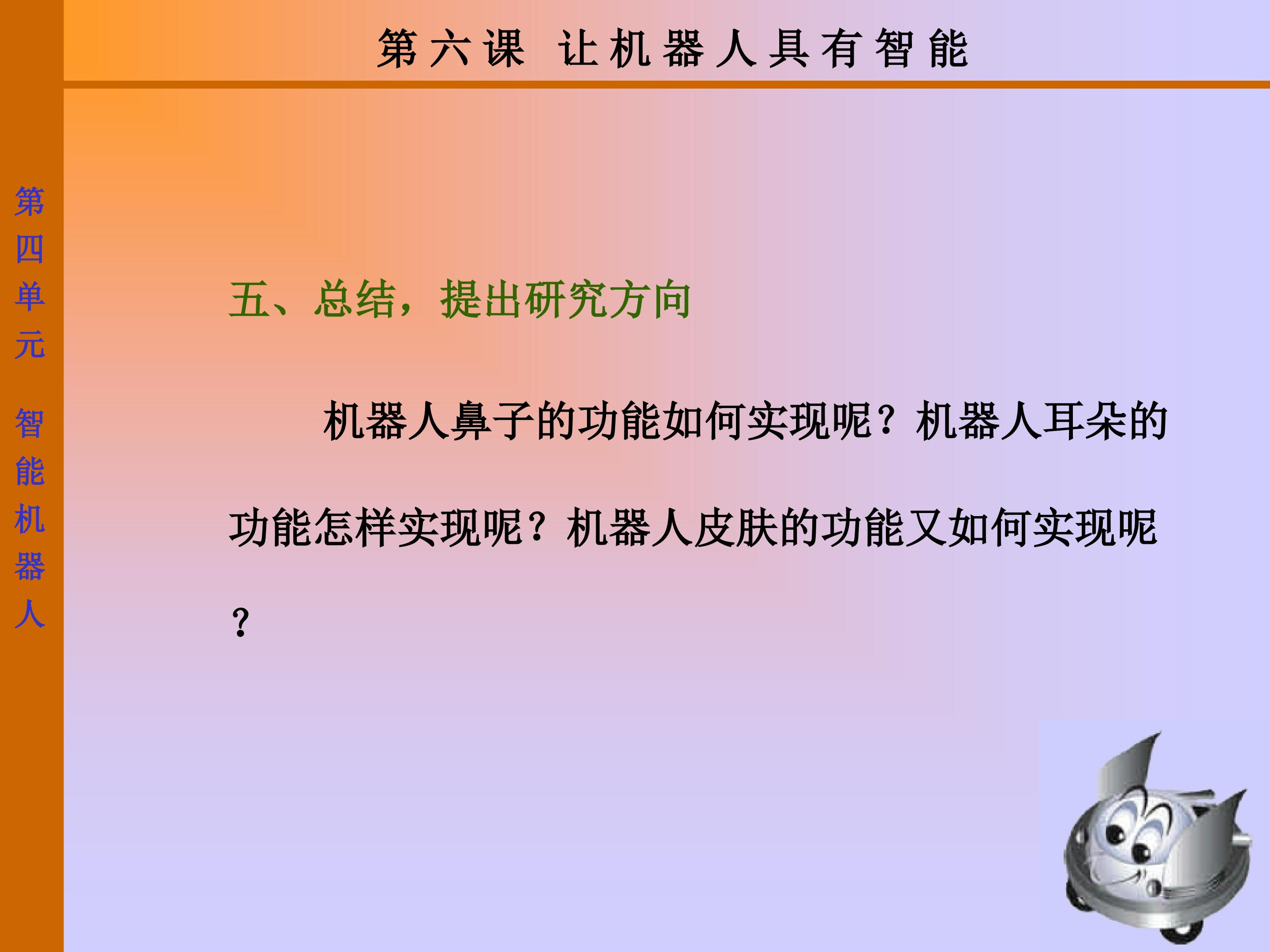 第六课 让机器人具有智能

第四单元 智能机器人

五、总结，提出研究方向

机器人鼻子的功能如何实现呢？机器人耳朵的功能怎样实现呢？机器人皮肤的功能又如何实现呢？